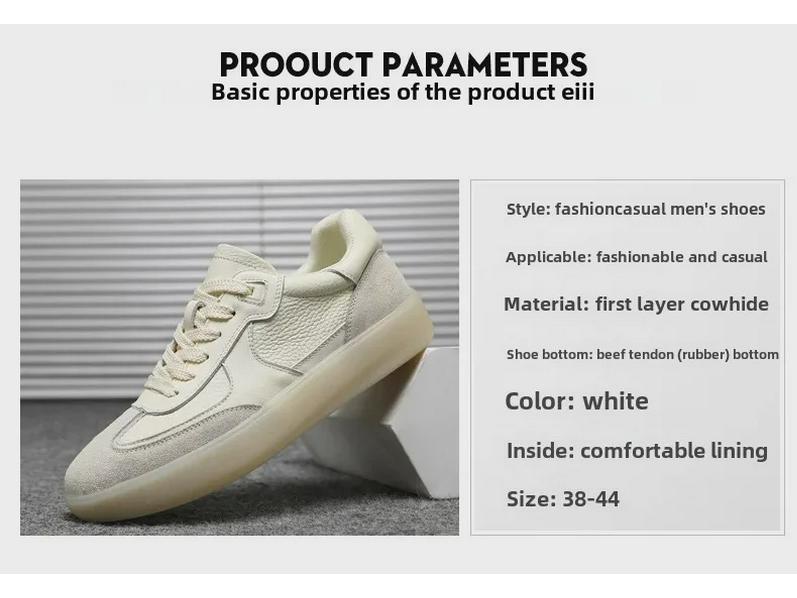 PROOUCT PARAMETERS
Basic properties of the product eiii

Style: fashioncasual men's shoes

Applicable: fashionable and casual

Material: first layer cowhide

Shoe bottom: beef tendon (rubber) bottom

Color: white

Inside: comfortable lining

Size: 38-44